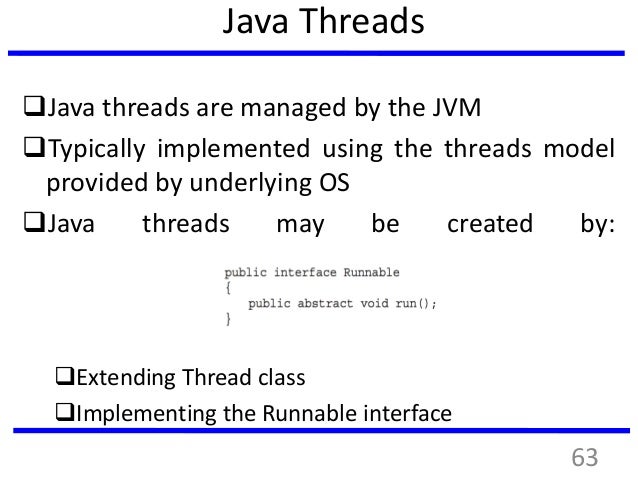 Java Threads

❑Java threads are managed by the JVM

❑Typically implemented using the threads model provided by underlying OS

❑Java threads may be created by:

public interface Runnable
{
    public abstract void run();
}

❑Extending Thread class

❑Implementing the Runnable interface

63